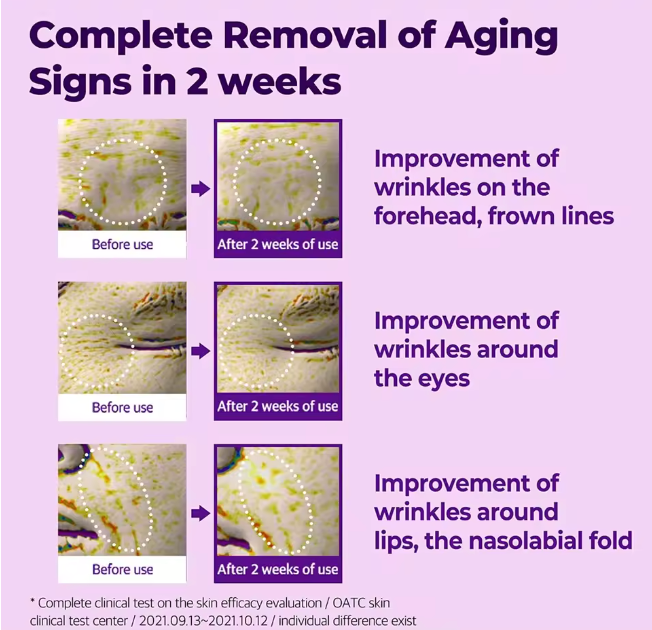 Complete Removal of Aging Signs in 2 weeks

Before use

After 2 weeks of use

Improvement of wrinkles on the forehead, frown lines

Before use

After 2 weeks of use

Improvement of wrinkles around the eyes

Before use

After 2 weeks of use

Improvement of wrinkles around lips, the nasolabial fold

* Complete clinical test on the skin efficacy evaluation / OATC skin clinical test center / 2021.09.13~2021.10.12 / individual difference exist